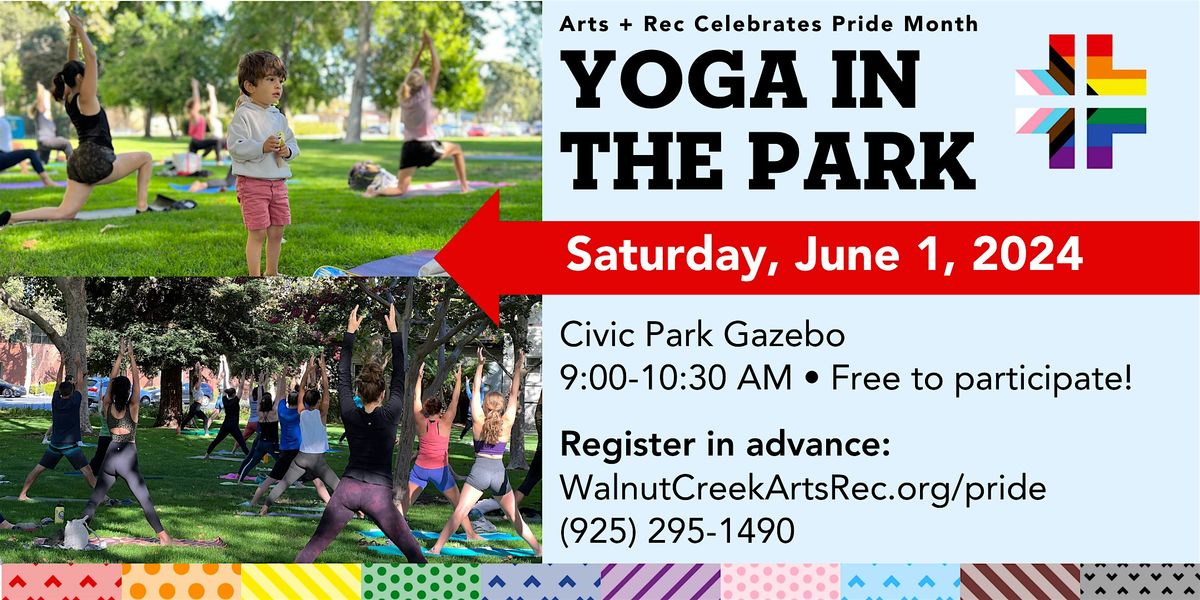 Arts + Rec Celebrates Pride Month

YOGA IN THE PARK

Saturday, June 1, 2024

Civic Park Gazebo
9:00-10:30 AM • Free to participate!

Register in advance:
WalnutCreekArtsRec.org/pride
(925) 295-1490